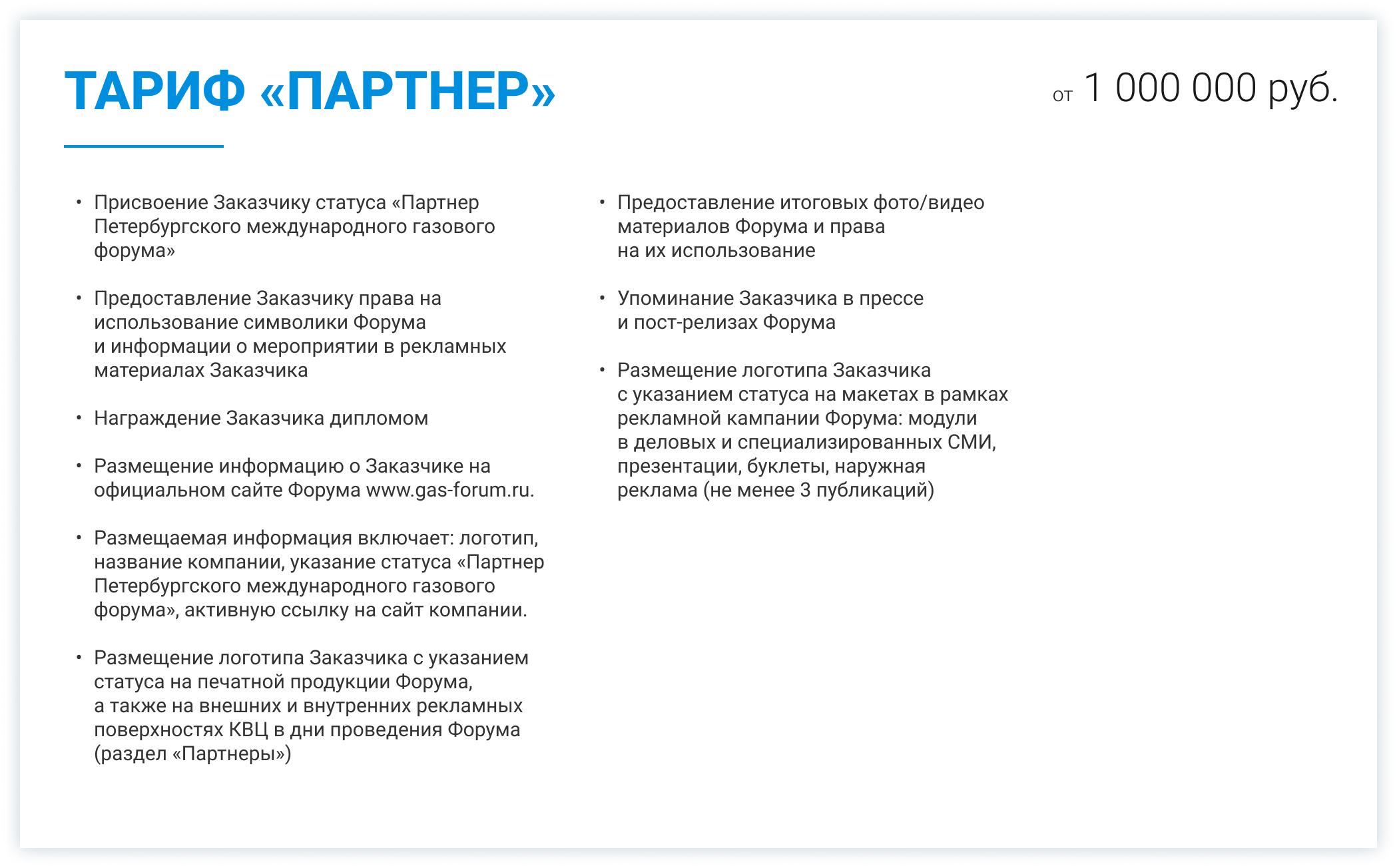 ТАРИФ «ПАРТНЕР»

от 1 000 000 руб.

• Присвоение Заказчику статуса «Партнер Петербургского международного газового форума»

• Предоставление Заказчику права на использование символики Форума и информации о мероприятии в рекламных материалах Заказчика

• Награждение Заказчика дипломом

• Размещение информацию о Заказчике на официальном сайте Форума www.gas-forum.ru.

• Размещаемая информация включает: логотип, название компании, указание статуса «Партнер Петербургского международного газового форума», активную ссылку на сайт компании.

• Размещение логотипа Заказчика с указанием статуса на печатной продукции Форума, а также на внешних и внутренних рекламных поверхностях КВЦ в дни проведения Форума (раздел «Партнеры»)

• Предоставление итоговых фото/видео материалов Форума и права на их использование

• Упоминание Заказчика в прессе и пост-релизах Форума

• Размещение логотипа Заказчика с указанием статуса на макетах в рамках рекламной кампании Форума: модули в деловых и специализированных СМИ, презентации, буклеты, наружная реклама (не менее 3 публикаций)